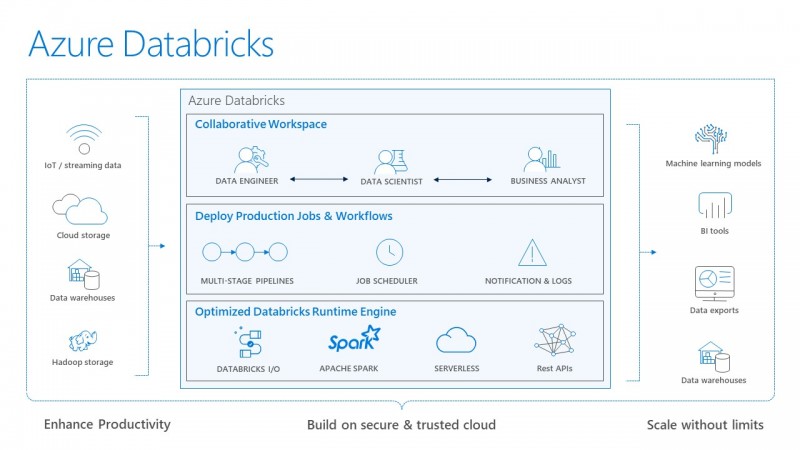 Azure Databricks

IoT / streaming data

Cloud storage

Data warehouses

Hadoop storage

Azure Databricks

Collaborative Workspace

DATA ENGINEER

DATA SCIENTIST

BUSINESS ANALYST

Deploy Production Jobs & Workflows

MULTI-STAGE PIPELINES

JOB SCHEDULER

NOTIFICATION & LOGS

Optimized Databricks Runtime Engine

DATABRICKS I/O

Spark

APACHE SPARK

SERVERLESS

Rest APIs

Machine learning models

BI tools

Data exports

Data warehouses

Enhance Productivity

Build on secure & trusted cloud

Scale without limits